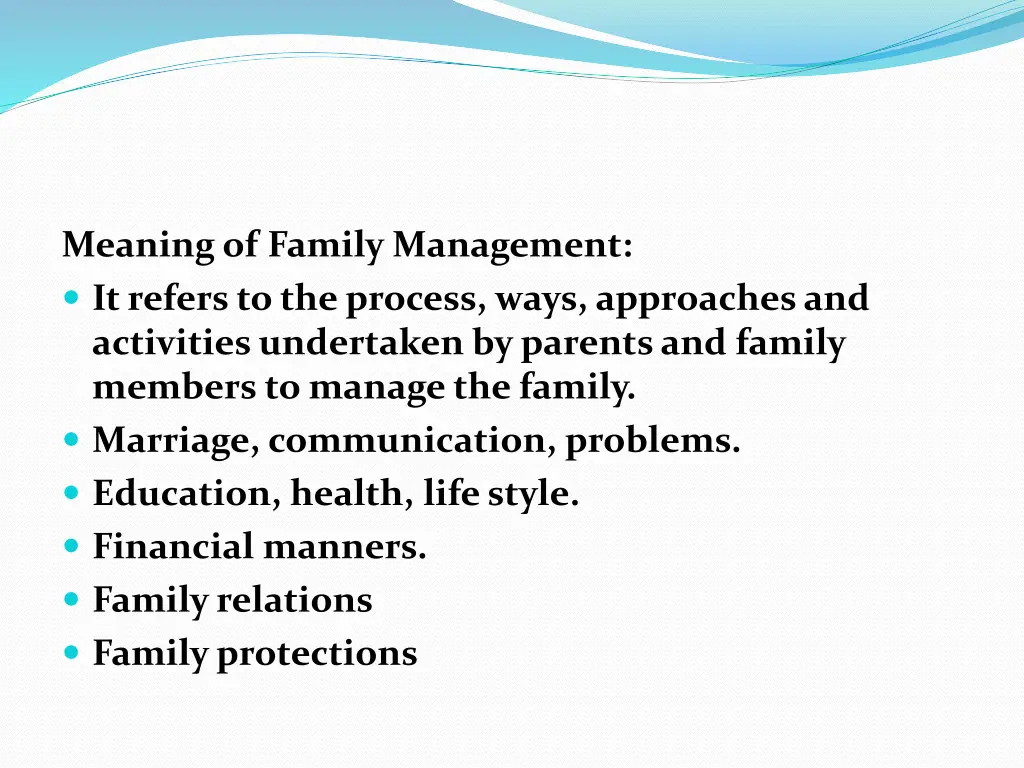 Meaning of Family Management:

- It refers to the process, ways, approaches and activities undertaken by parents and family members to manage the family.
- Marriage, communication, problems.
- Education, health, life style.
- Financial manners.
- Family relations
- Family protections